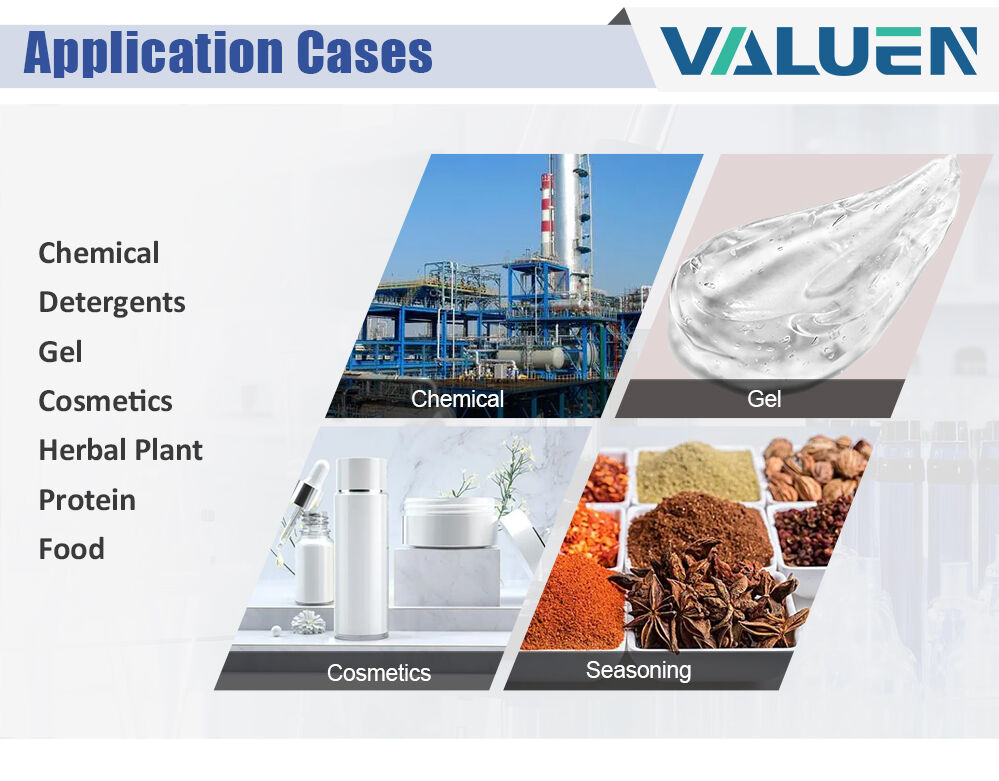 Application Cases

VALUEN

Chemical
Detergents
Gel
Cosmetics
Herbal Plant
Protein
Food

Chemical

Gel

Cosmetics

Seasoning